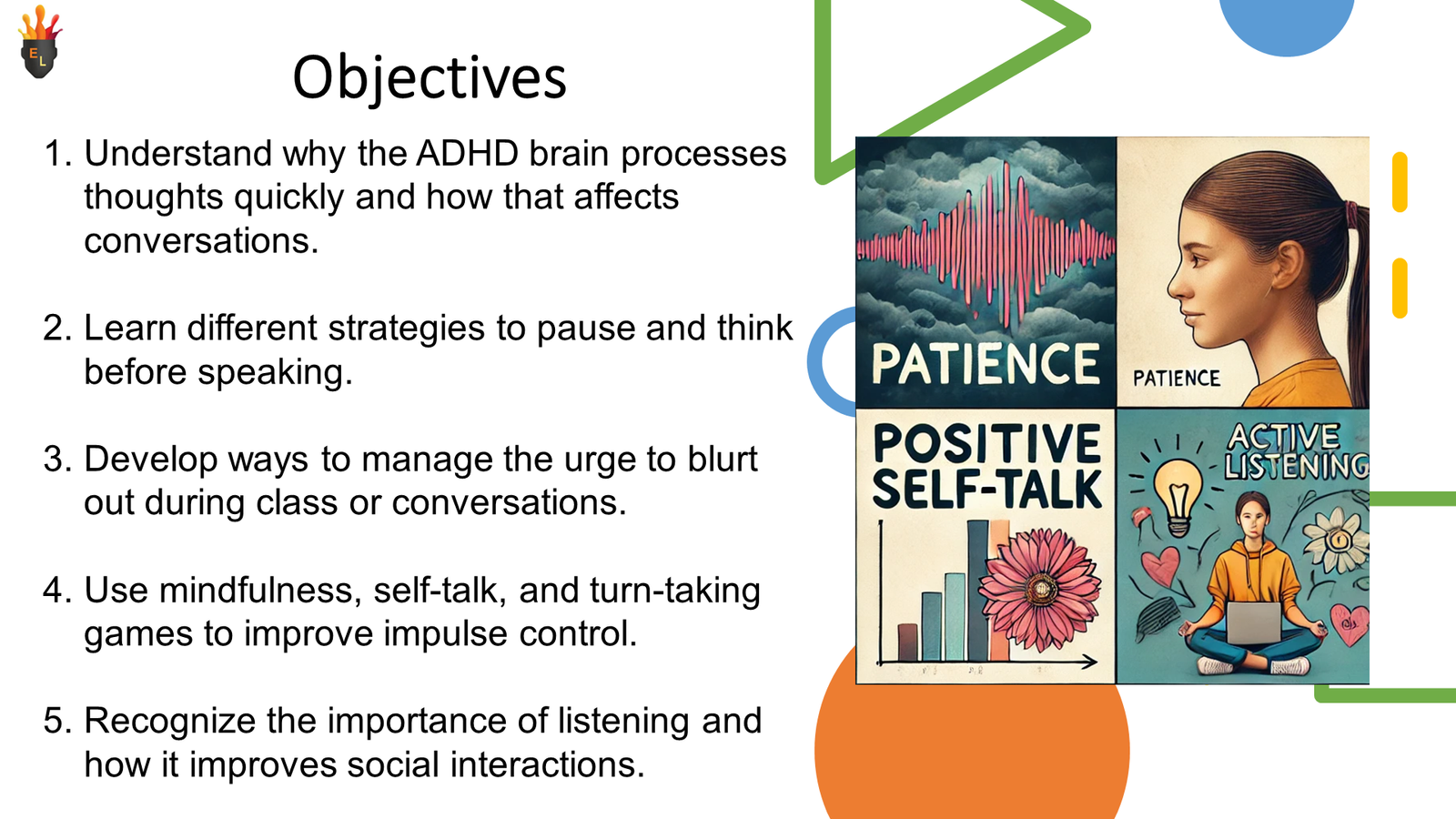 EL

Objectives

1. Understand why the ADHD brain processes thoughts quickly and how that affects conversations.

2. Learn different strategies to pause and think before speaking.

3. Develop ways to manage the urge to blurt out during class or conversations.

4. Use mindfulness, self-talk, and turn-taking games to improve impulse control.

5. Recognize the importance of listening and how it improves social interactions.

PATIENCE

PATIENCE

POSITIVE SELF-TALK

ACTIVE LISTENING